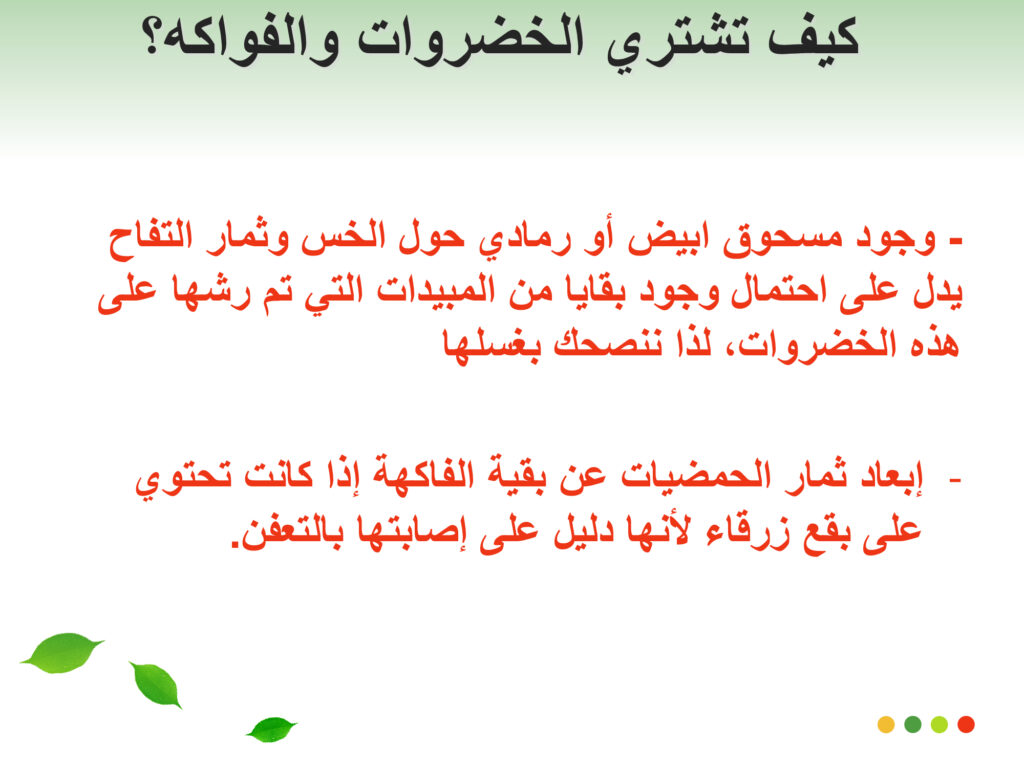 كيف تشتري الخضروات والفواكه؟

- وجود مسحوق ابيض أو رمادي حول الخس وثمار التفاح يدل على احتمال وجود بقايا من المبيدات التي تم رشها على هذه الخضروات، لذا ننصحك بغسلها

- إبعاد ثمار الحمضيات عن بقية الفاكهة إذا كانت تحتوي على بقع زرقاء لأنها دليل على إصابتها بالتعفن.